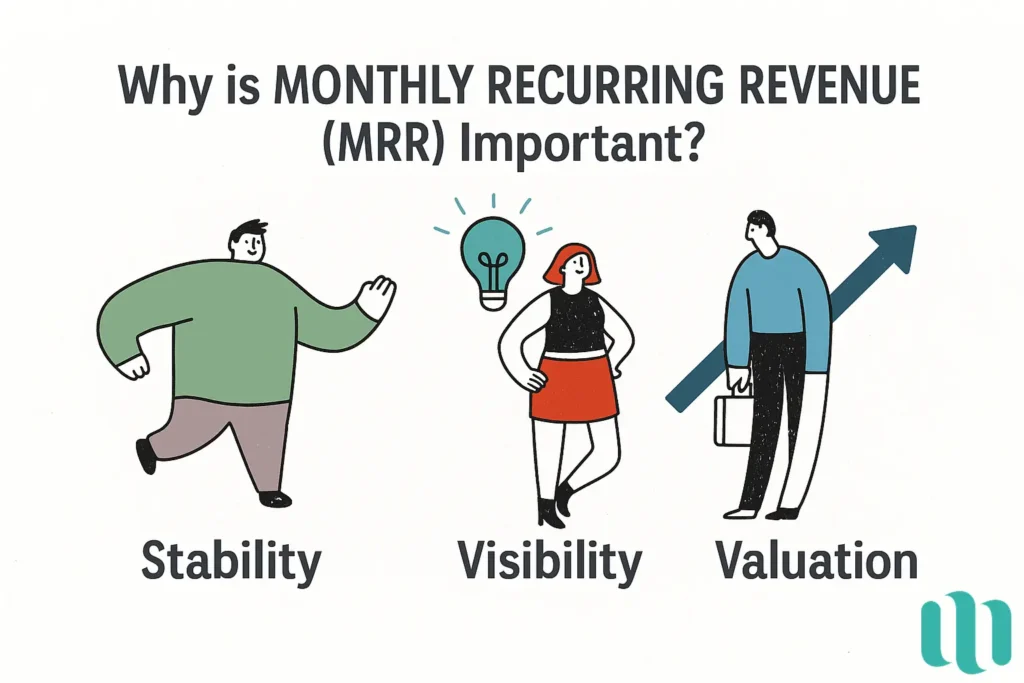 Why is MONTHLY RECURRING REVENUE (MRR) Important?

Stability

Visibility

Valuation